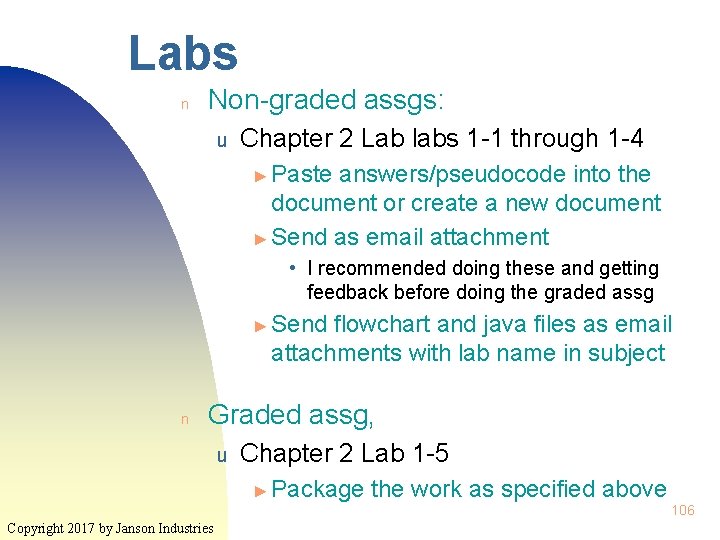 Labs

n Non-graded assgs:

u Chapter 2 Lab labs 1-1 through 1-4

► Paste answers/pseudocode into the document or create a new document

► Send as email attachment

• I recommended doing these and getting feedback before doing the graded assg

► Send flowchart and java files as email attachments with lab name in subject

n Graded assg,

u Chapter 2 Lab 1-5

► Package the work as specified above

106

Copyright 2017 by Janson Industries